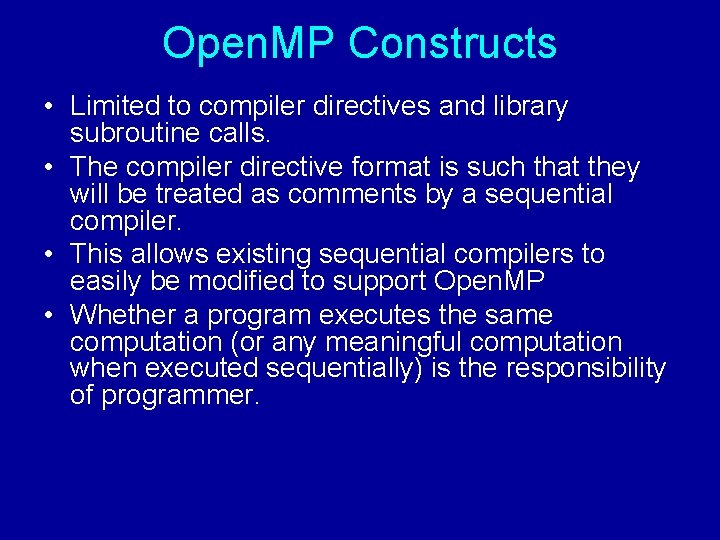 OpenMP Constructs

• Limited to compiler directives and library subroutine calls.

• The compiler directive format is such that they will be treated as comments by a sequential compiler.

• This allows existing sequential compilers to easily be modified to support OpenMP

• Whether a program executes the same computation (or any meaningful computation when executed sequentially) is the responsibility of programmer.